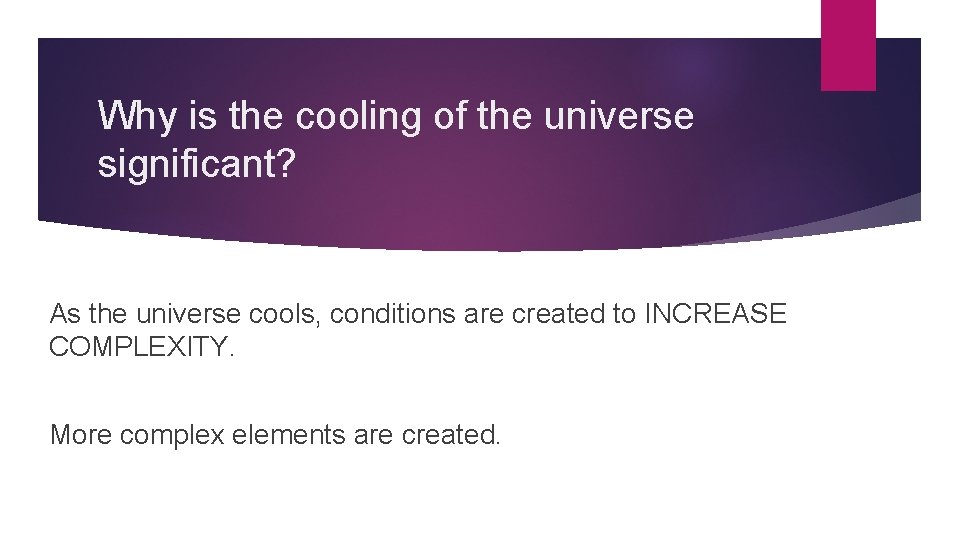 Why is the cooling of the universe significant?

As the universe cools, conditions are created to INCREASE COMPLEXITY.

More complex elements are created.